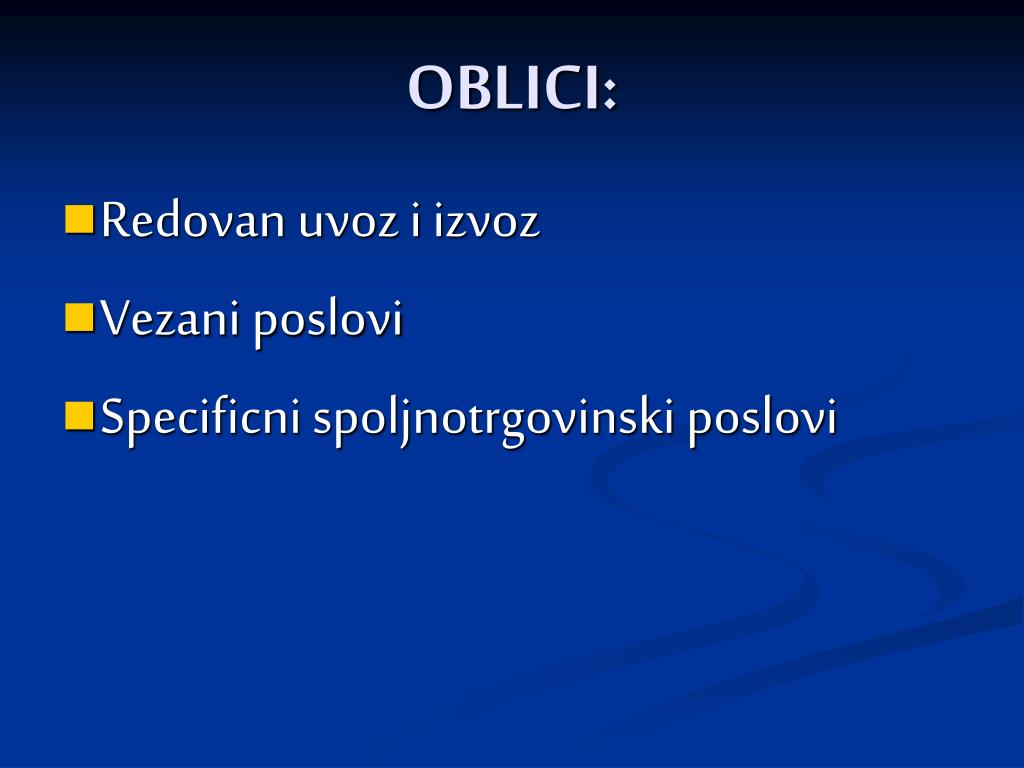 OBLICI:

Redovan uvoz i izvoz

Vezani poslovi

Specificni spoljnotrgovinski poslovi